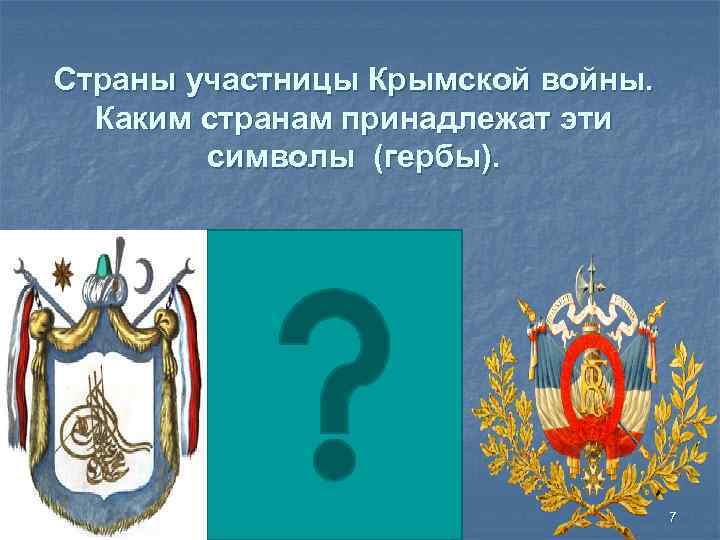 Страны участницы Крымской войны. Каким странам принадлежат эти символы (гербы).

?

7